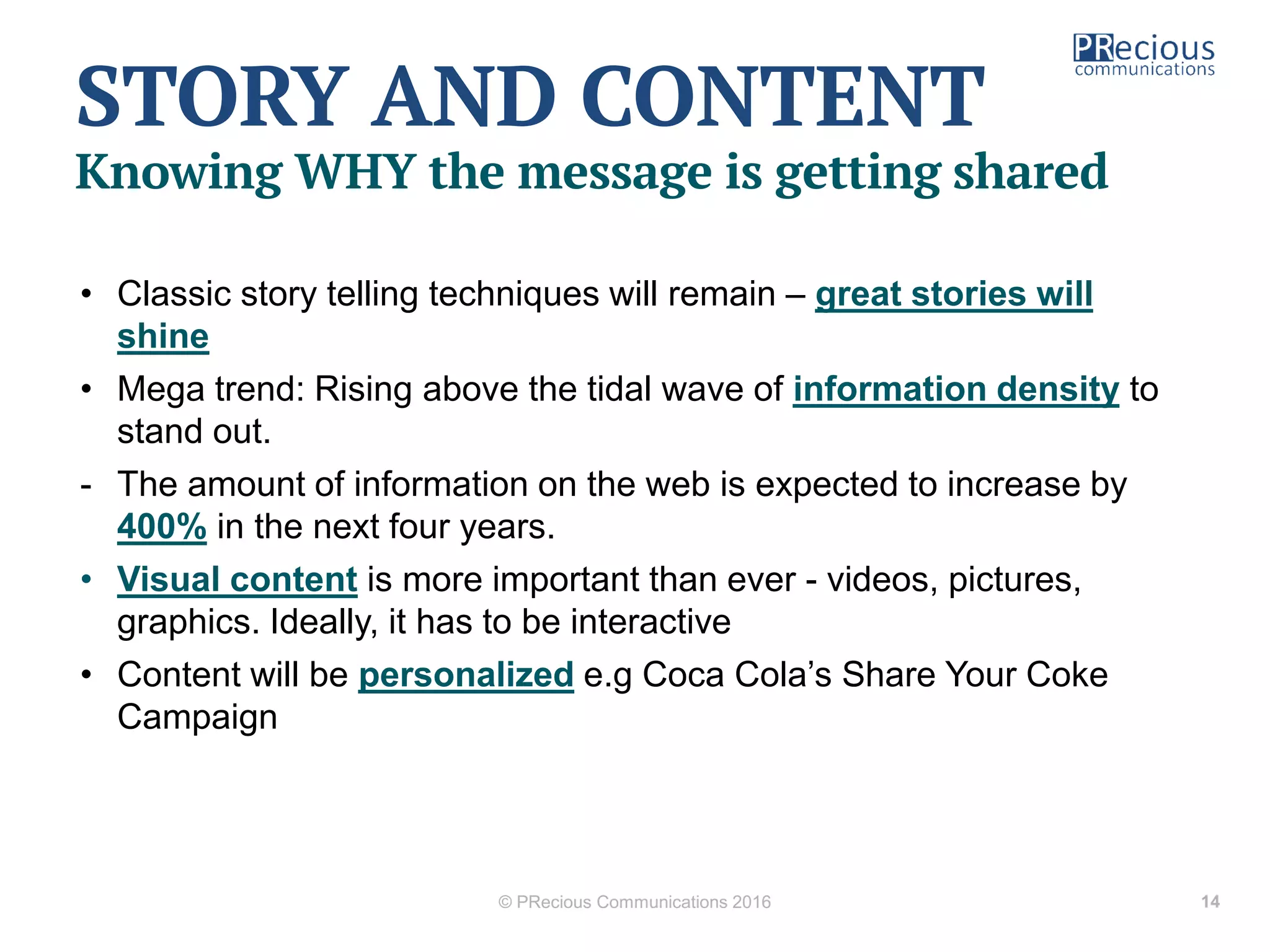 PRecious communications

STORY AND CONTENT

Knowing WHY the message is getting shared

• Classic story telling techniques will remain – great stories will shine

• Mega trend: Rising above the tidal wave of information density to stand out.

- The amount of information on the web is expected to increase by 400% in the next four years.

• Visual content is more important than ever - videos, pictures, graphics. Ideally, it has to be interactive

• Content will be personalized e.g Coca Cola's Share Your Coke Campaign

© PRecious Communications 2016

14